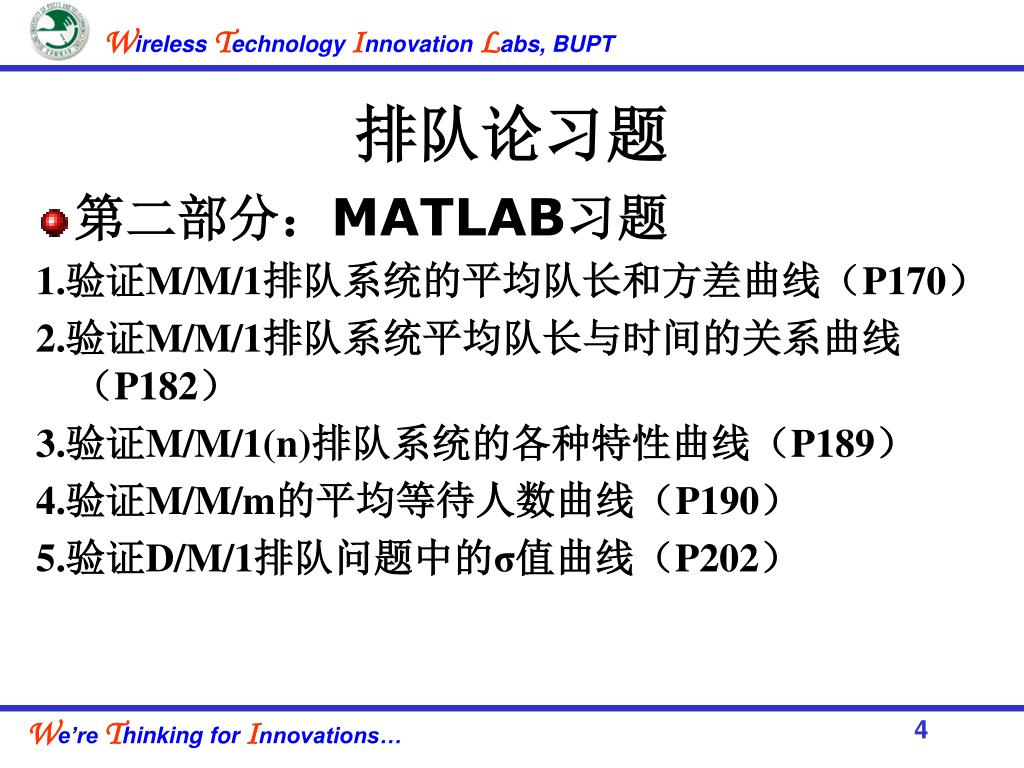 Wireless Technology Innovation Labs, BUPT

排队论习题

第二部分：MATLAB习题

1.验证M/M/1排队系统的平均队长和方差曲线（P170）

2.验证M/M/1排队系统平均队长与时间的关系曲线（P182）

3.验证M/M/1(n)排队系统的各种特性曲线（P189）

4.验证M/M/m的平均等待人数曲线（P190）

5.验证D/M/1排队问题中的σ值曲线（P202）

We're Thinking for Innovations…

4